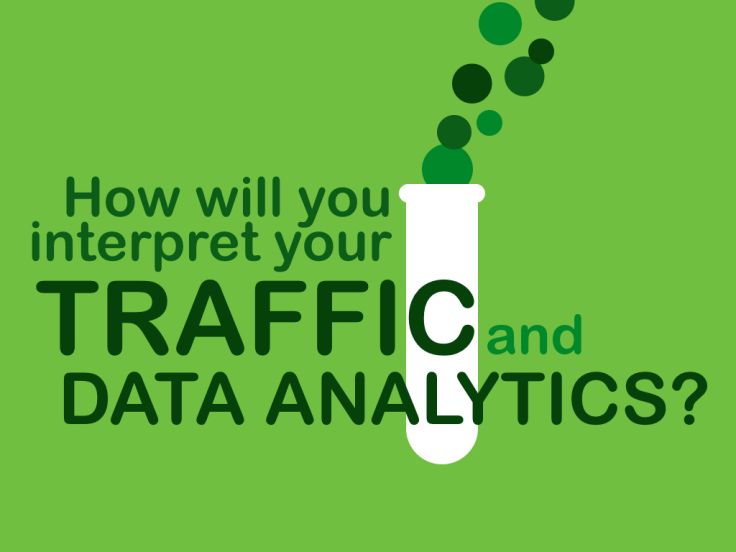 How will you interpret your TRAFFIC and DATA ANALYTICS?